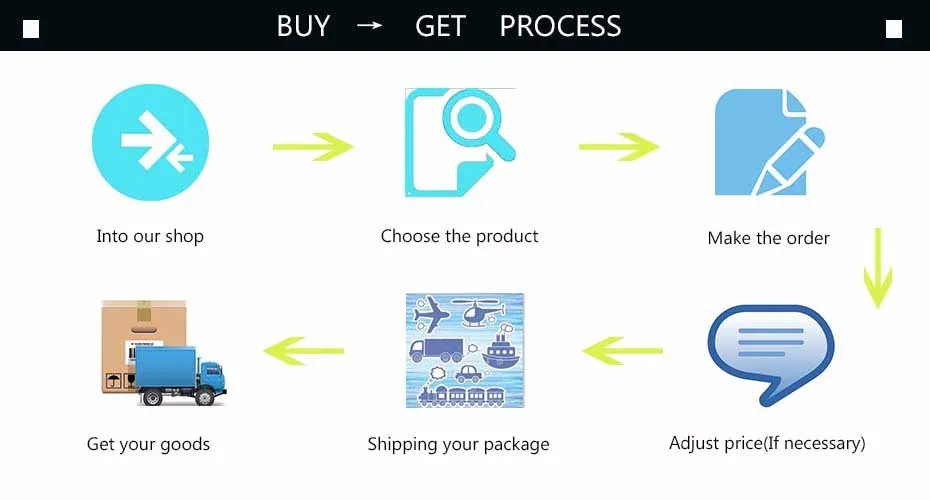 BUY → GET PROCESS

Into our shop

Choose the product

Make the order

Adjust price(If necessary)

Shipping your package

Get your goods